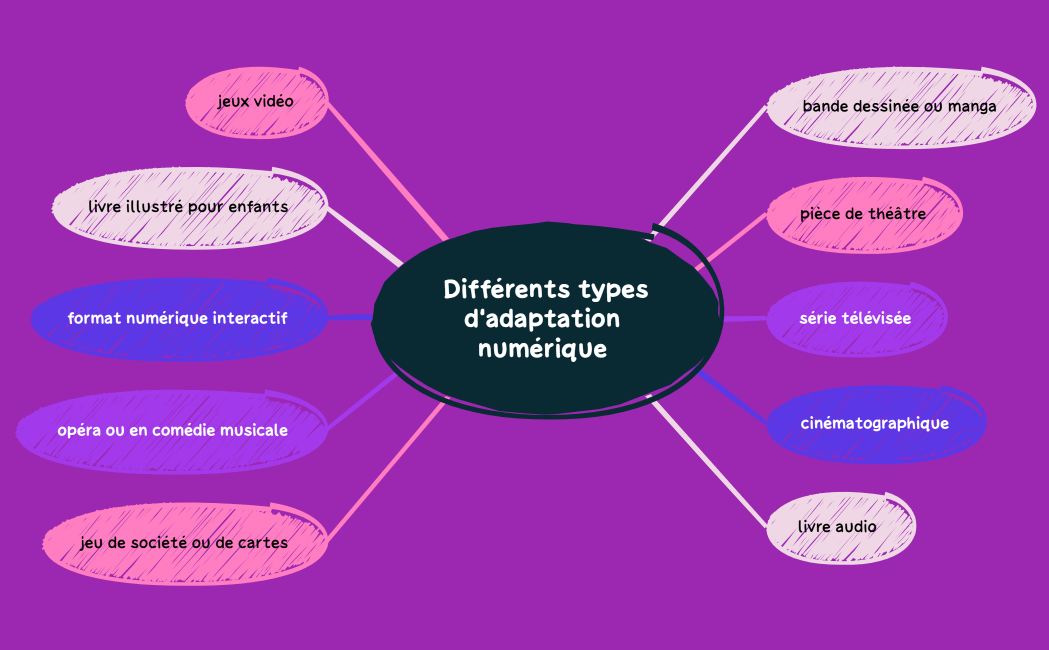 Différents types d'adaptation numérique

jeux vidéo

livre illustré pour enfants

format numérique interactif

opéra ou en comédie musicale

jeu de société ou de cartes

bande dessinée ou manga

pièce de théâtre

série télévisée

cinématographique

livre audio